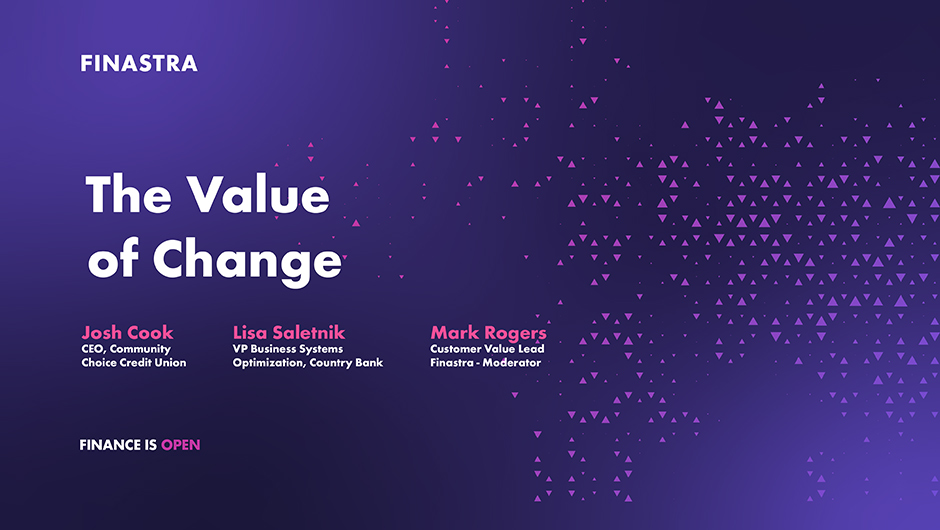 FINASTRA

The Value of Change

Josh Cook
CEO, Community Choice Credit Union

Lisa Saletnik
VP Business Systems Optimization, Country Bank

Mark Rogers
Customer Value Lead Finastra - Moderator

FINANCE IS OPEN